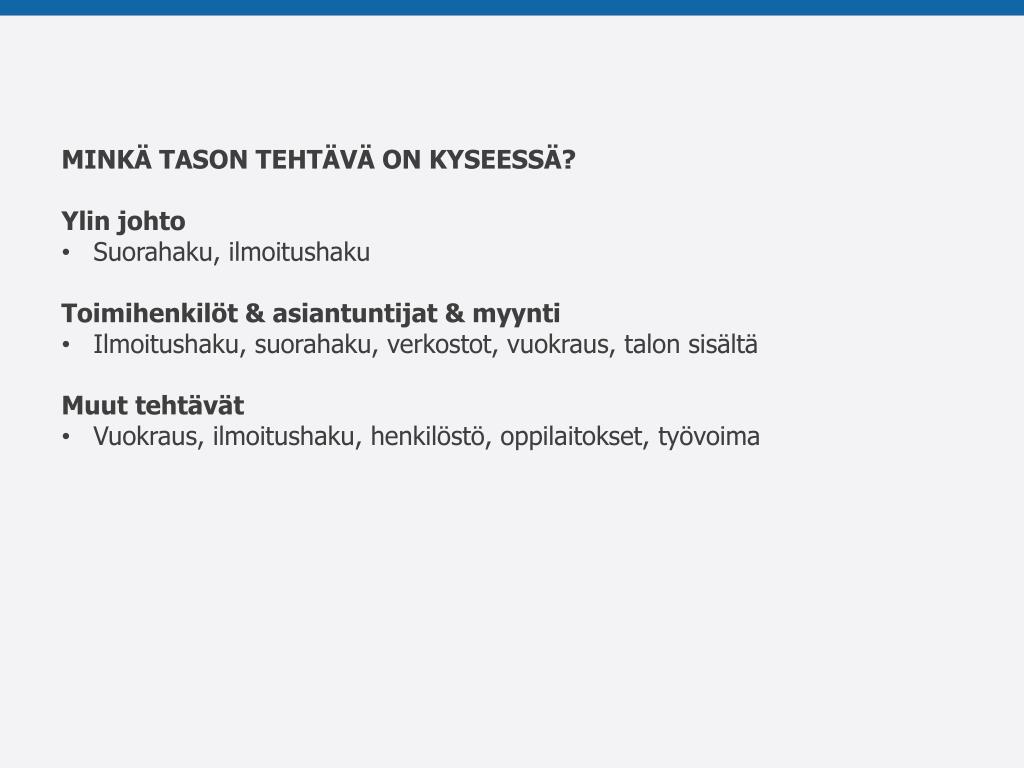 MINKÄ TASON TEHTÄVÄ ON KYSEESSÄ?

Ylin johto
• Suorahaku, ilmoitushaku

Toimihenkilöt & asiantuntijat & myynti
• Ilmoitushaku, suorahaku, verkostot, vuokraus, talon sisältä

Muut tehtävät
• Vuokraus, ilmoitushaku, henkilöstö, oppilaitokset, työvoima